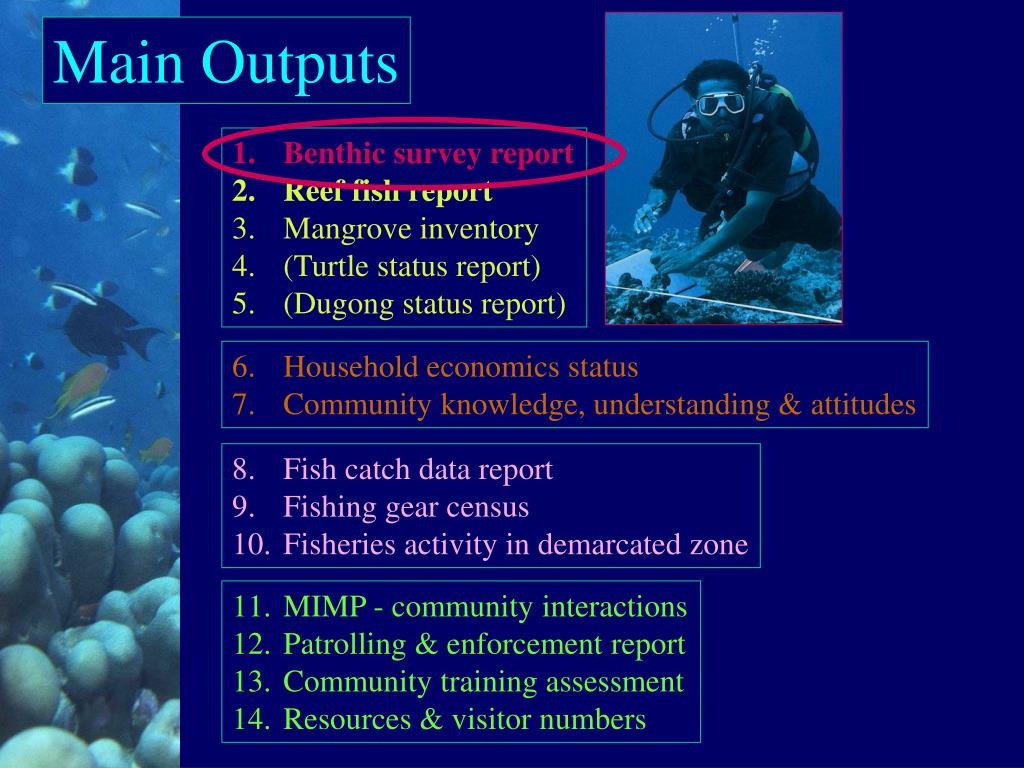 Main Outputs

1. Benthic survey report
2. Reef fish report
3. Mangrove inventory
4. (Turtle status report)
5. (Dugong status report)

6. Household economics status
7. Community knowledge, understanding & attitudes

8. Fish catch data report
9. Fishing gear census
10. Fisheries activity in demarcated zone

11. MIMP - community interactions
12. Patrolling & enforcement report
13. Community training assessment
14. Resources & visitor numbers